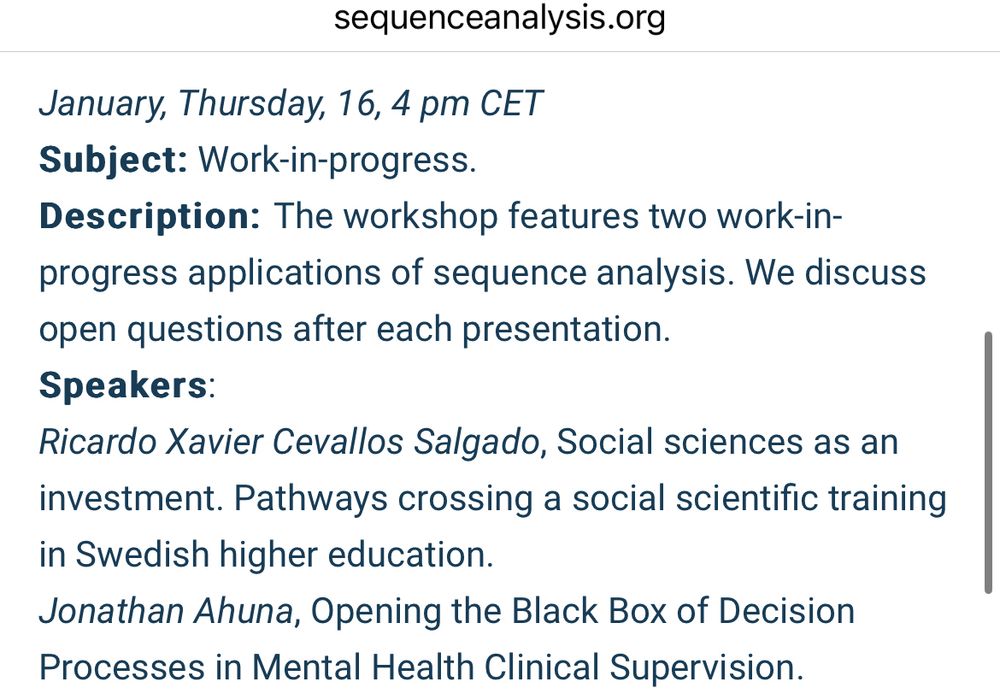 sequenceanalysis.org

January, Thursday, 16, 4 pm CET
Subject: Work-in-progress.
Description: The workshop features two work-in-progress applications of sequence analysis. We discuss open questions after each presentation.
Speakers:
Ricardo Xavier Cevallos Salgado, Social sciences as an investment. Pathways crossing a social scientific training in Swedish higher education.
Jonathan Ahuna, Opening the Black Box of Decision Processes in Mental Health Clinical Supervision.